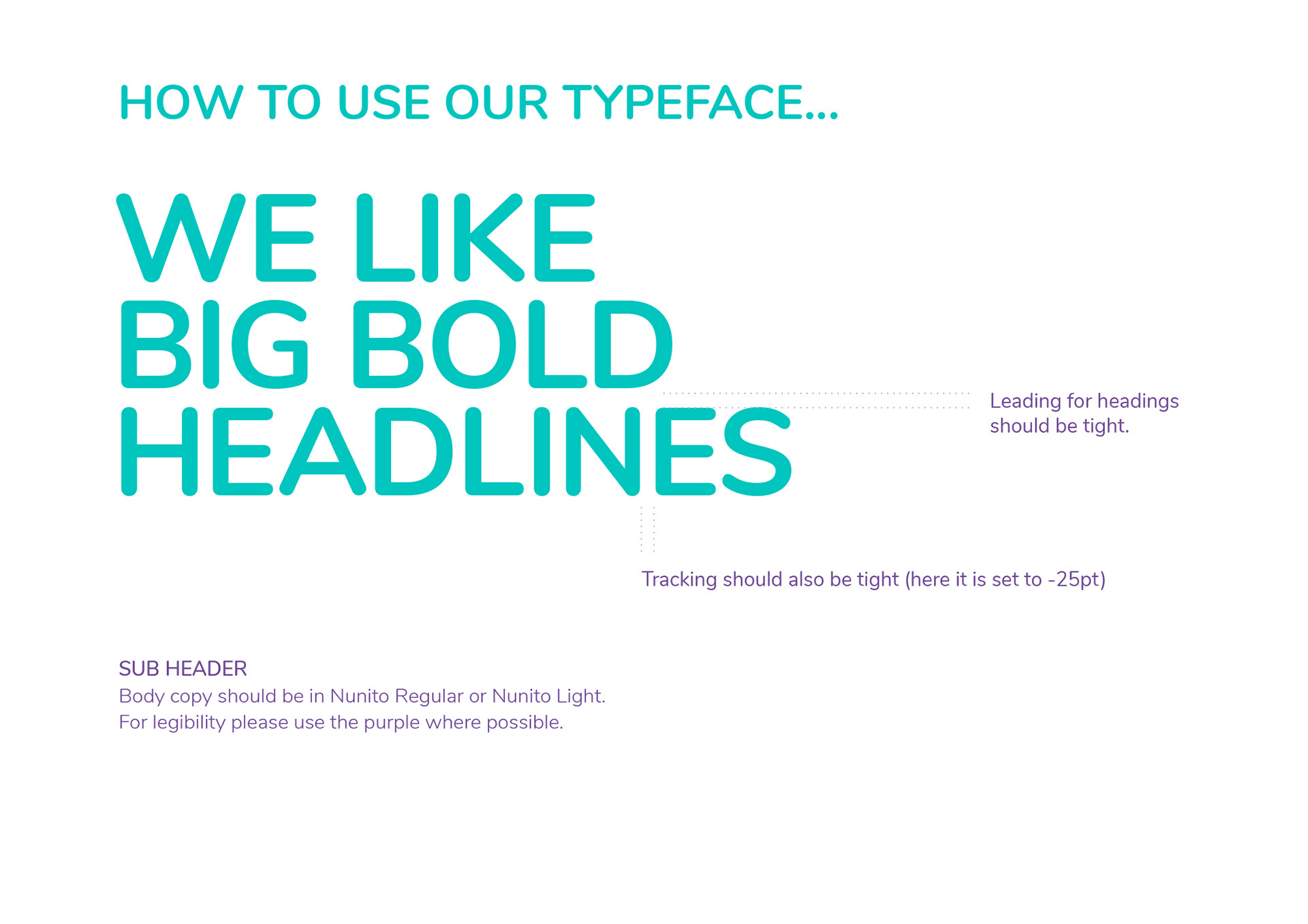 HOW TO USE OUR TYPEFACE...

WE LIKE
BIG BOLD
HEADLINES

Leading for headings should be tight.

Tracking should also be tight (here it is set to -25pt)

SUB HEADER
Body copy should be in Nunito Regular or Nunito Light.
For legibility please use the purple where possible.